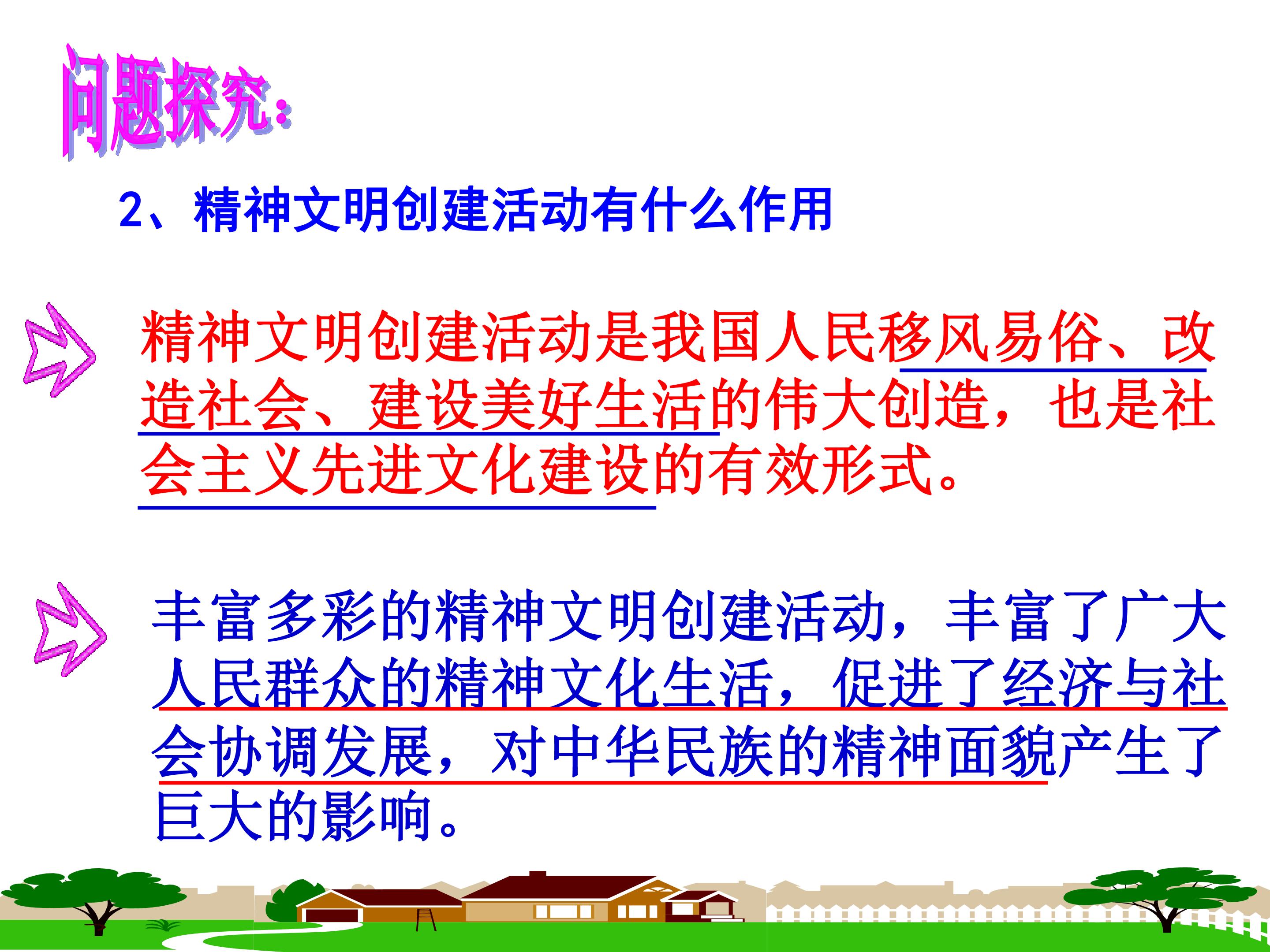 问题探究：

2、精神文明创建活动有什么作用

精神文明创建活动是我国人民移风易俗、改造社会、建设美好生活的伟大创造，也是社会主义先进文化建设的有效形式。

丰富多彩的精神文明创建活动，丰富了广大人民群众的精神文化生活，促进了经济与社会协调发展，对中华民族的精神面貌产生了巨大的影响。